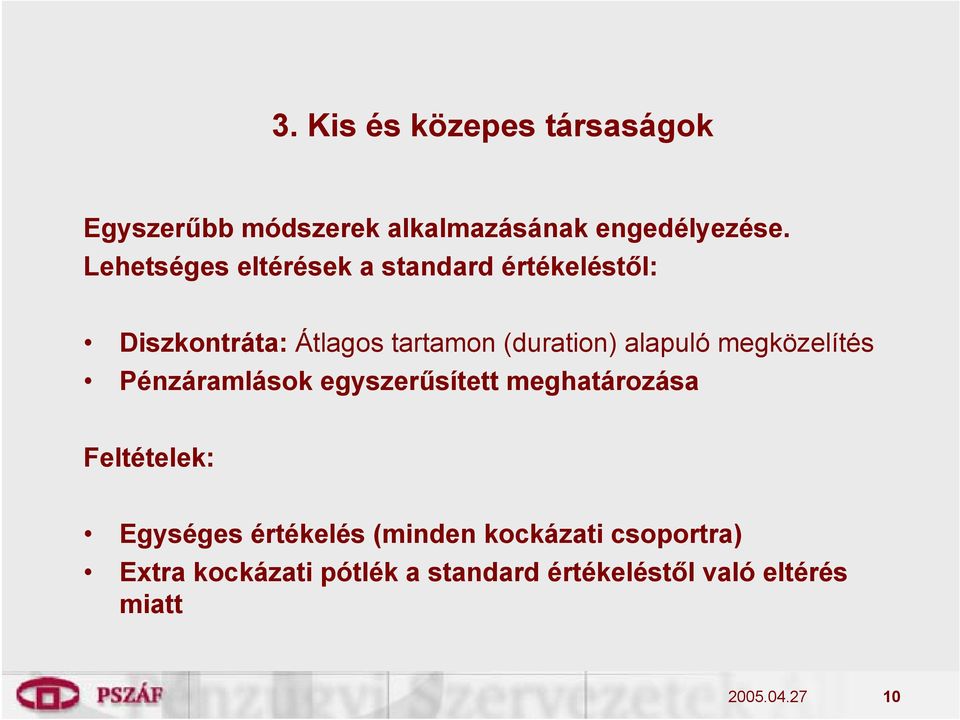 3. Kis és közepes társaságok

Egyszerűbb módszerek alkalmazásának engedélyezése.
Lehetséges eltérések a standard értékeléstől:

• Diszkontráta: Átlagos tartamon (duration) alapuló megközelítés
• Pénzáramlások egyszerűsített meghatározása

Feltételek:

• Egységes értékelés (minden kockázati csoportra)
• Extra kockázati pótlék a standard értékeléstől való eltérés miatt

PSZÁF

Pénzügyi Szervezetek

2005.04.27

10